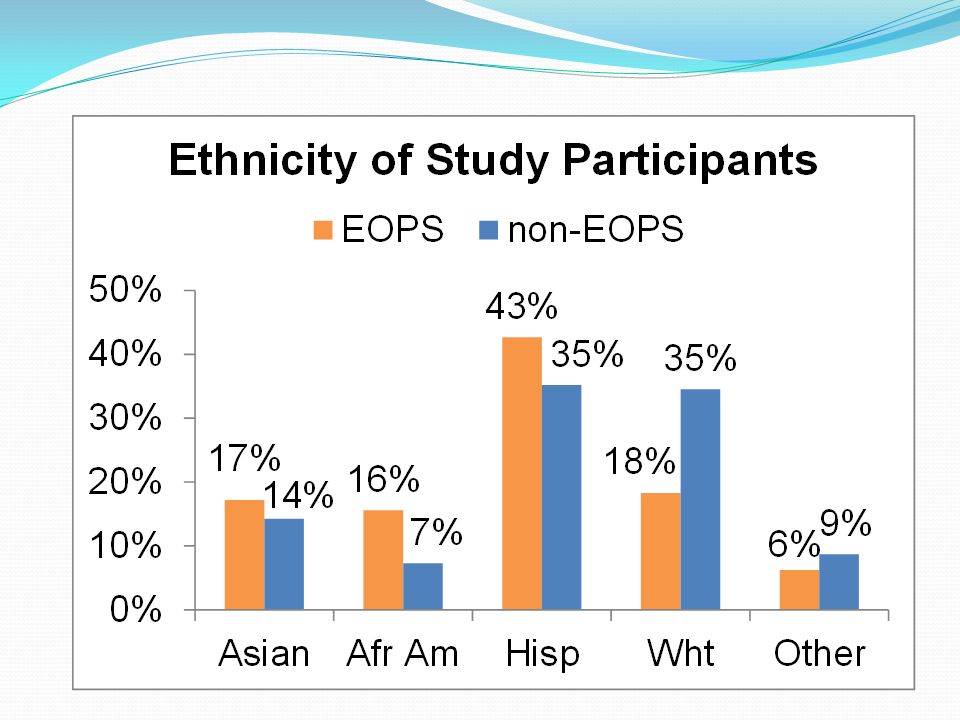 Ethnicity of Study Participants

EOPS non-EOPS

50%
40%
30%
20%
10%
0%

17% 14%
16% 7%
43% 35%
18% 35%
6% 9%

Asian Afr Am Hisp Wht Other